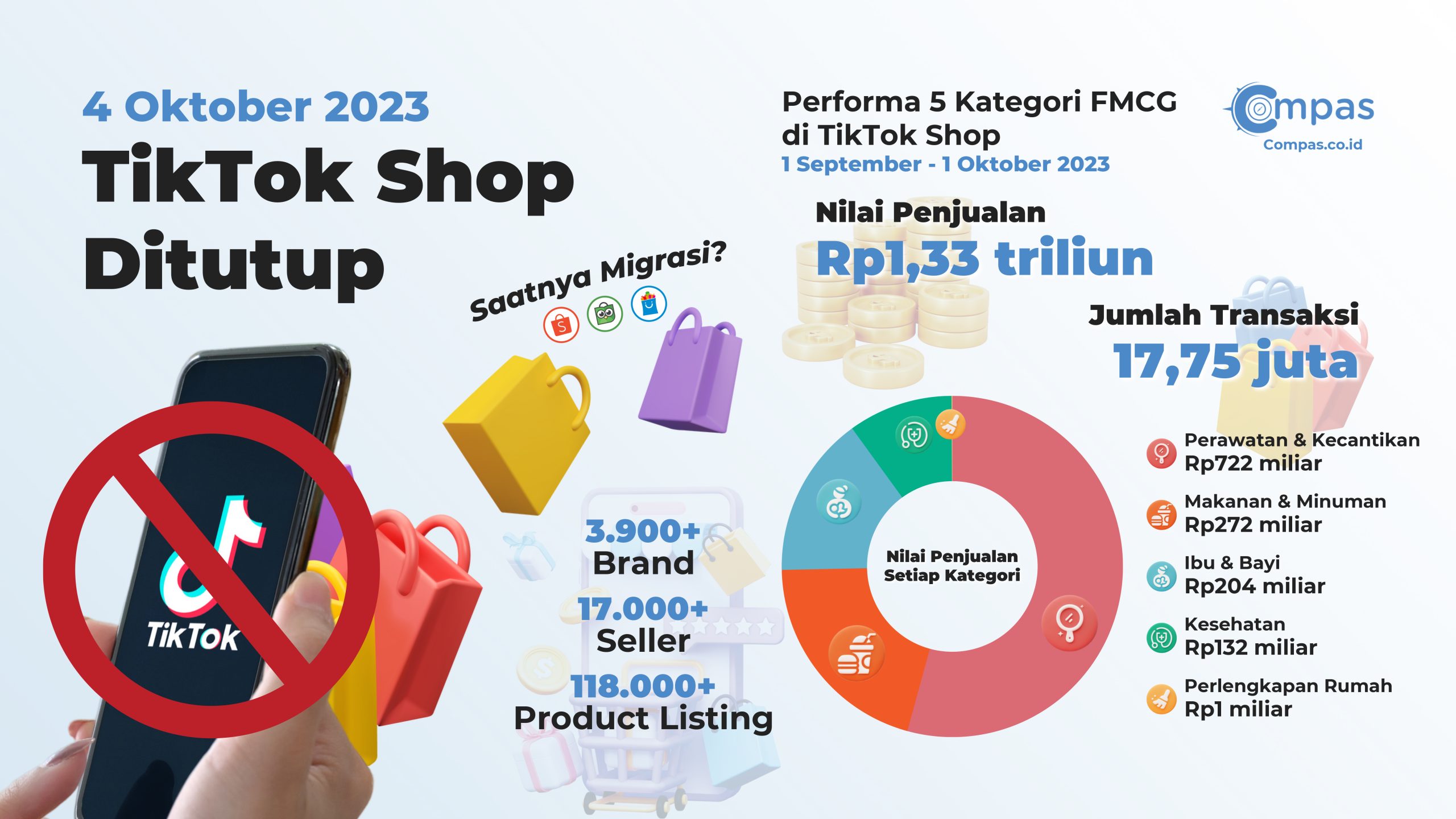 4 Oktober 2023

TikTok Shop Ditutup

Saatnya Migrasi?

TikTok

3.900+ Brand

17.000+ Seller

118.000+ Product Listing

Performa 5 Kategori FMCG di TikTok Shop

1 September - 1 Oktober 2023

Compas

Compas.co.id

Nilai Penjualan

Rp1,33 triliun

Jumlah Transaksi

17,75 juta

Nilai Penjualan Setiap Kategori

Perawatan & Kecantikan
Rp722 miliar

Makanan & Minuman
Rp272 miliar

Ibu & Bayi
Rp204 miliar

Kesehatan
Rp132 miliar

Perlengkapan Rumah
Rp1 miliar